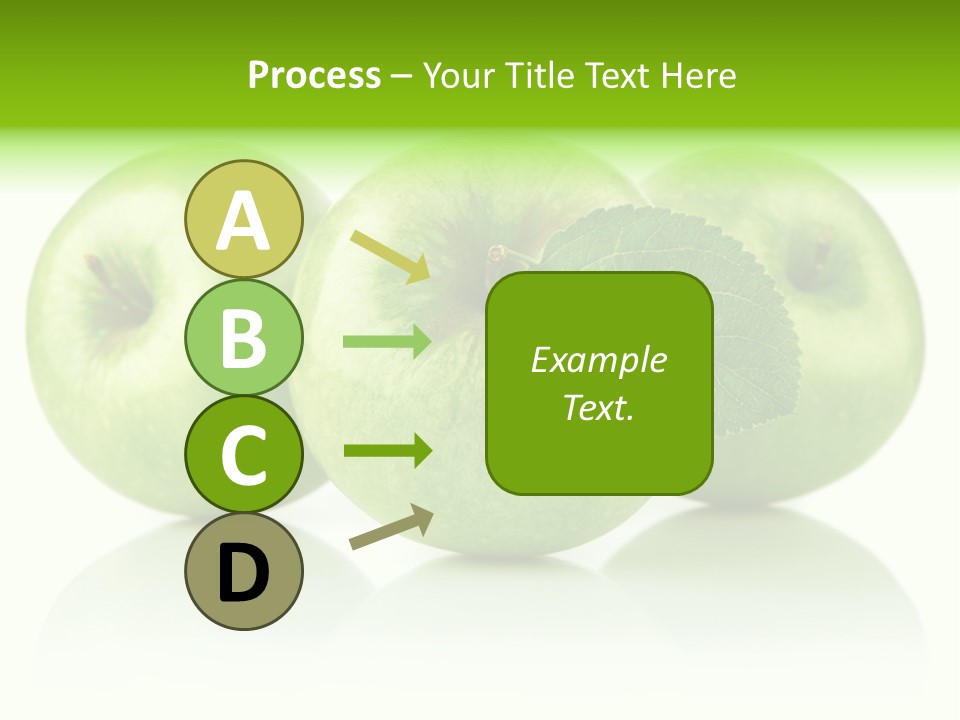 Process – Your Title Text Here

A

B

C

D

Example Text.